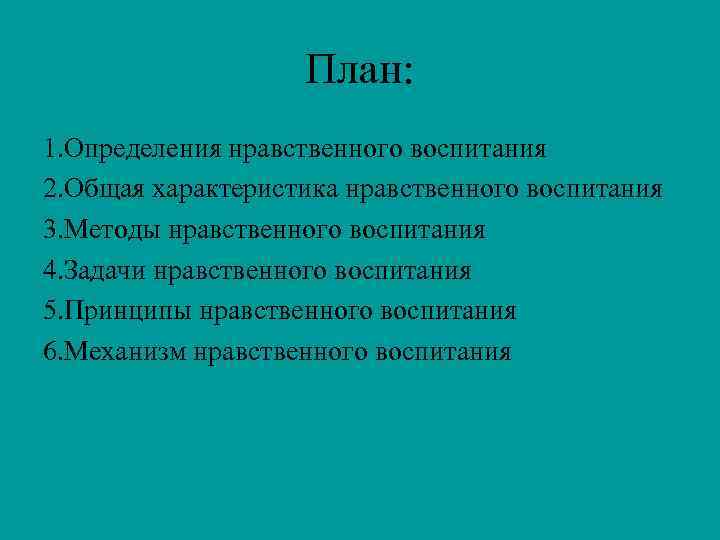 План:

1.Определения нравственного воспитания
2.Общая характеристика нравственного воспитания
3.Методы нравственного воспитания
4.Задачи нравственного воспитания
5.Принципы нравственного воспитания
6.Механизм нравственного воспитания